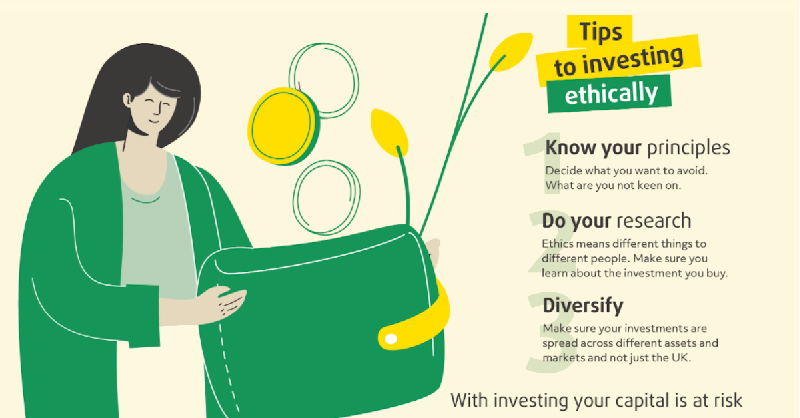 Tips to investing ethically

1 Know your principles
Decide what you want to avoid. What are you not keen on.

2 Do your research
Ethics means different things to different people. Make sure you learn about the investment you buy.

3 Diversify
Make sure your investments are spread across different assets and markets and not just the UK.

With investing your capital is at risk